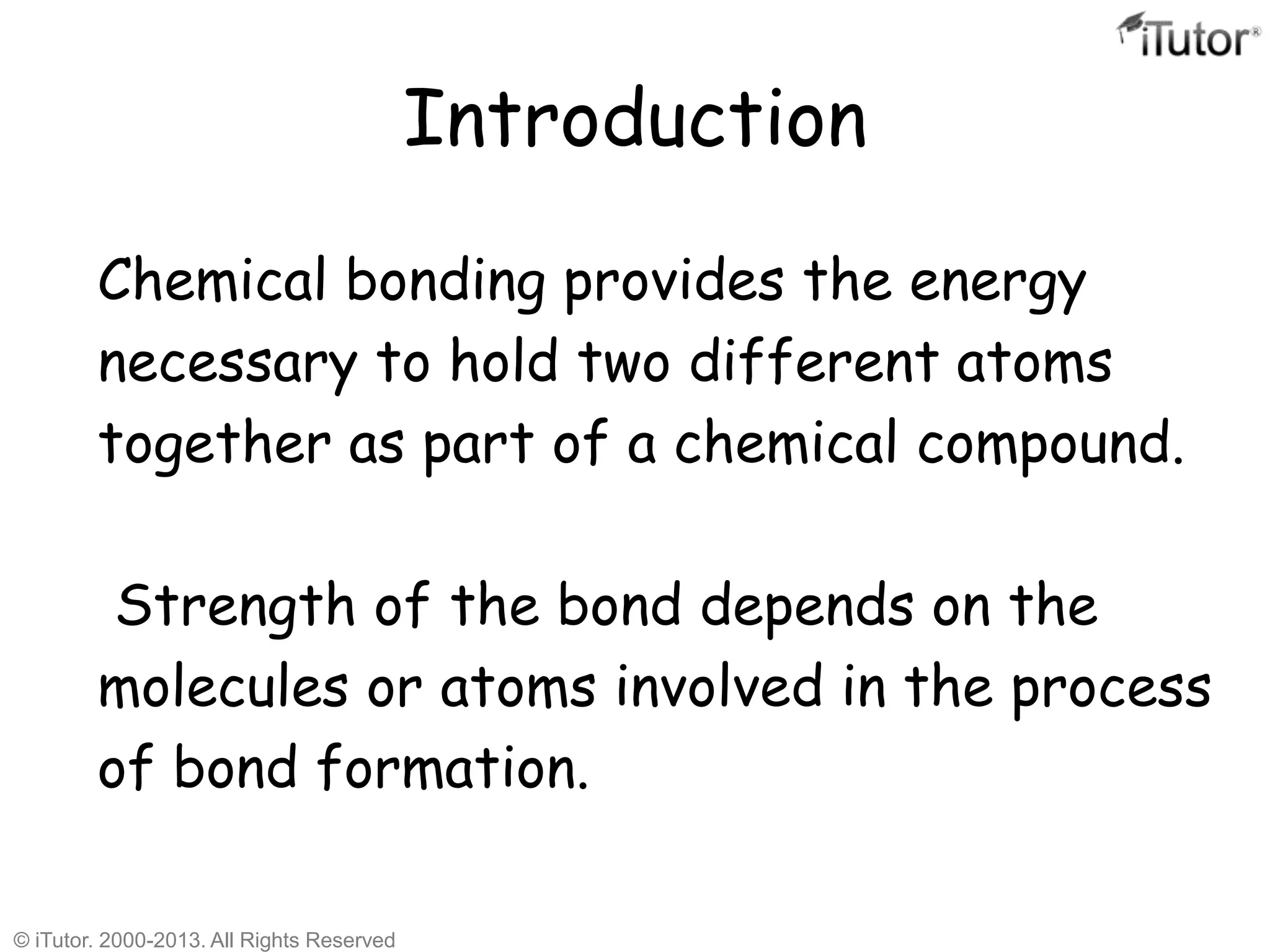 iTutor®

Introduction

Chemical bonding provides the energy necessary to hold two different atoms together as part of a chemical compound.

Strength of the bond depends on the molecules or atoms involved in the process of bond formation.

© iTutor. 2000-2013. All Rights Reserved